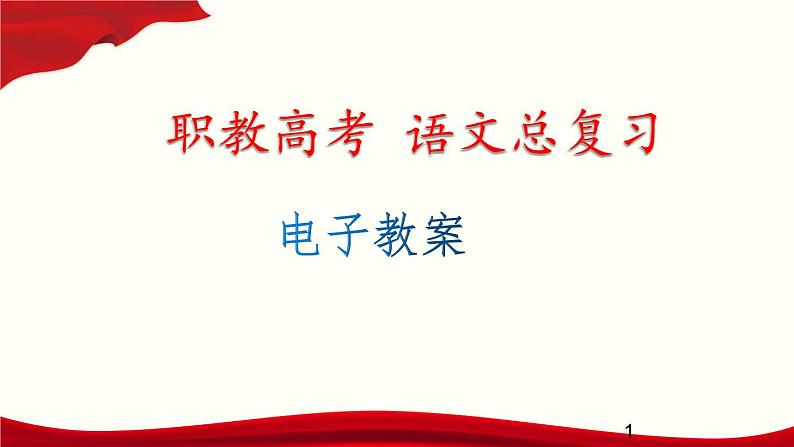 职教高考 语文总复习

电子教案

1